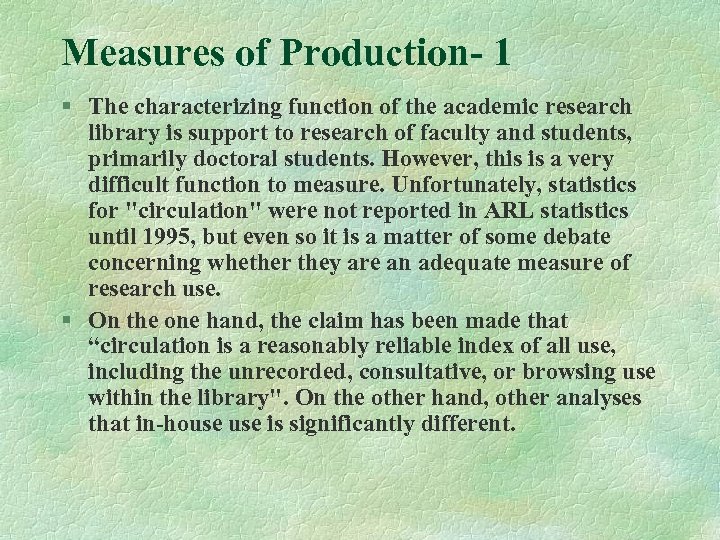 Measures of Production- 1

§ The characterizing function of the academic research library is support to research of faculty and students, primarily doctoral students. However, this is a very difficult function to measure. Unfortunately, statistics for "circulation" were not reported in ARL statistics until 1995, but even so it is a matter of some debate concerning whether they are an adequate measure of research use.

§ On the one hand, the claim has been made that “circulation is a reasonably reliable index of all use, including the unrecorded, consultative, or browsing use within the library". On the other hand, other analyses that in-house use is significantly different.